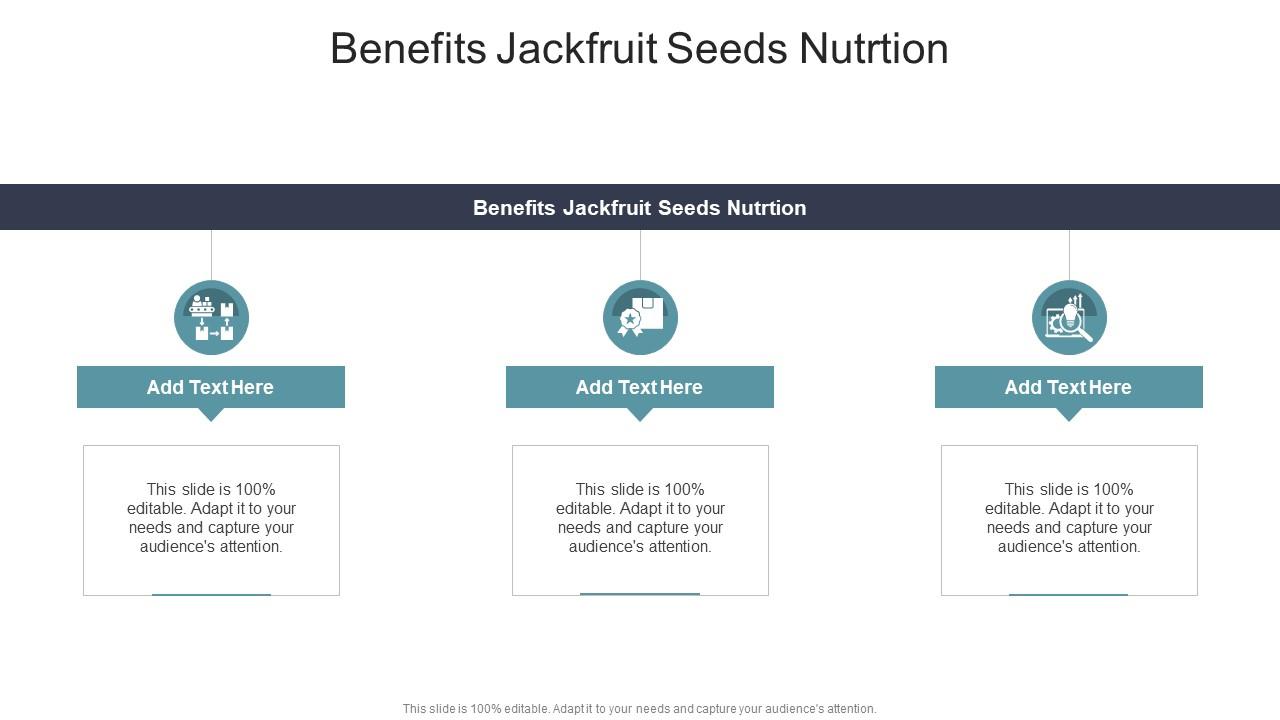 Benefits Jackfruit Seeds Nutrtion

Benefits Jackfruit Seeds Nutrtion

Add Text Here

This slide is 100% editable. Adapt it to your needs and capture your audience's attention.

Add Text Here

This slide is 100% editable. Adapt it to your needs and capture your audience's attention.

Add Text Here

This slide is 100% editable. Adapt it to your needs and capture your audience's attention.

This slide is 100% editable. Adapt it to your needs and capture your audience's attention.